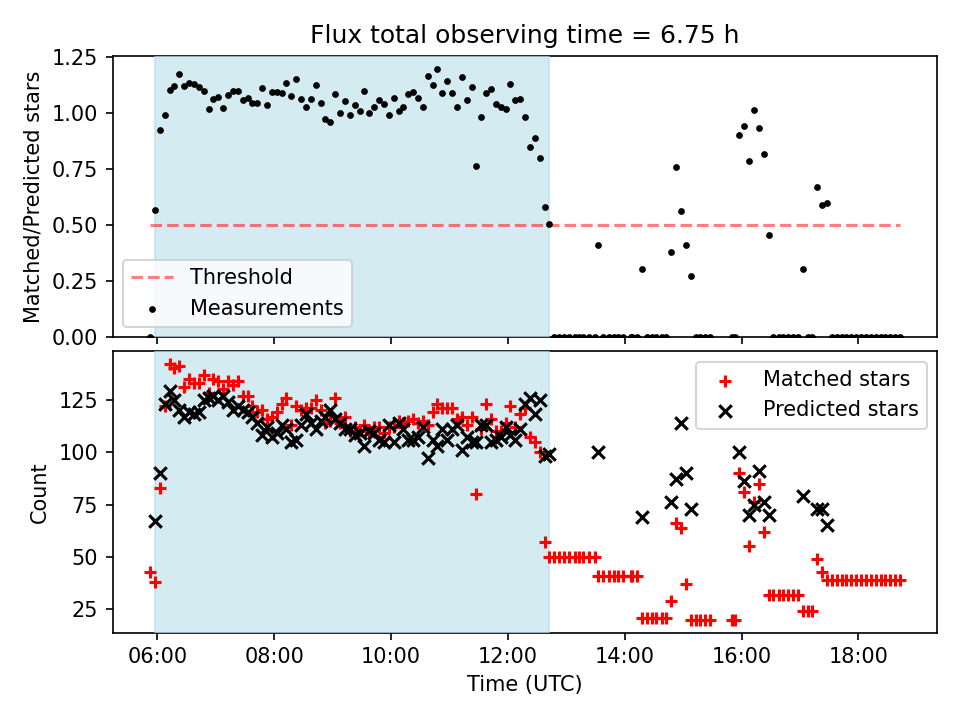 Flux total observing time = 6.75 h

Matched/Predicted stars

1.25
1.00
0.75
0.50
0.25
0.00

Threshold
Measurements

Count

125
100
75
50
25

Matched stars
Predicted stars

06:00
08:00
10:00
12:00
14:00
16:00
18:00

Time (UTC)